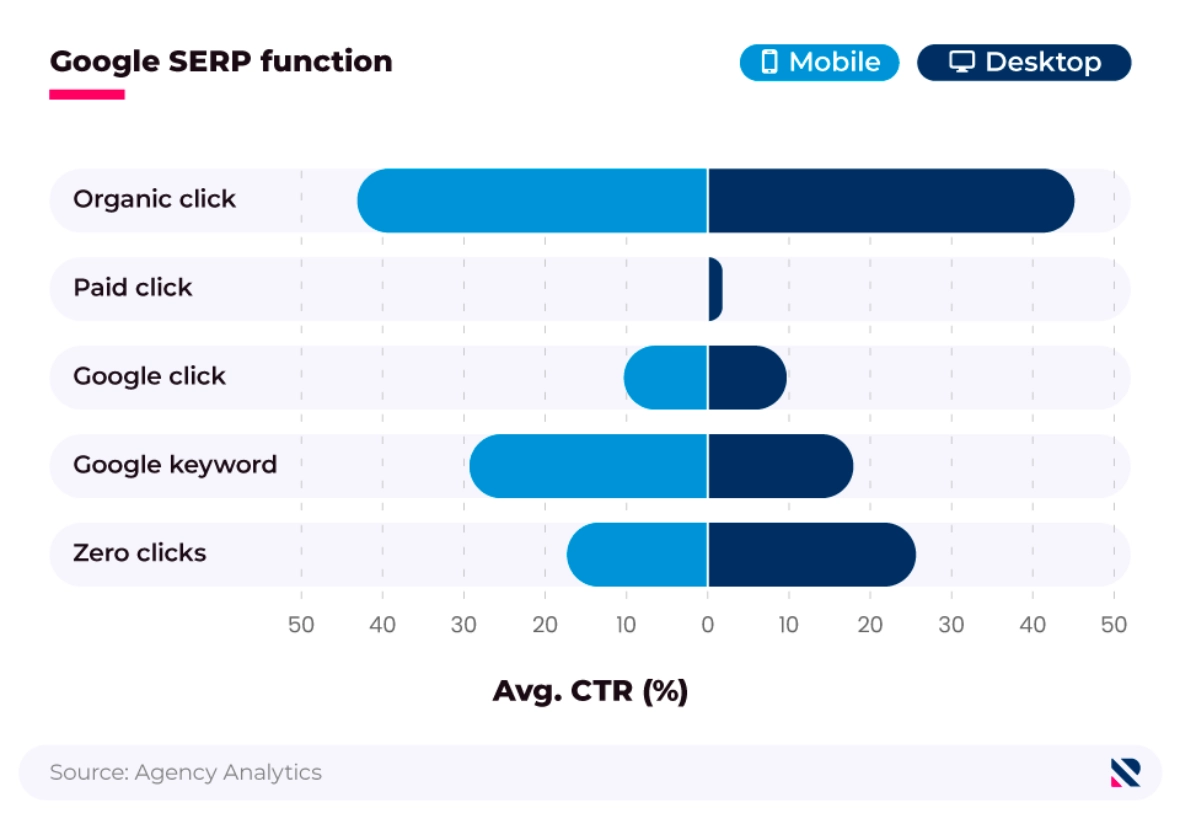 Google SERP function

Mobile Desktop

Organic click
Paid click
Google click
Google keyword
Zero clicks

50 40 30 20 10 0 10 20 30 40 50

Avg. CTR (%)

Source: Agency Analytics